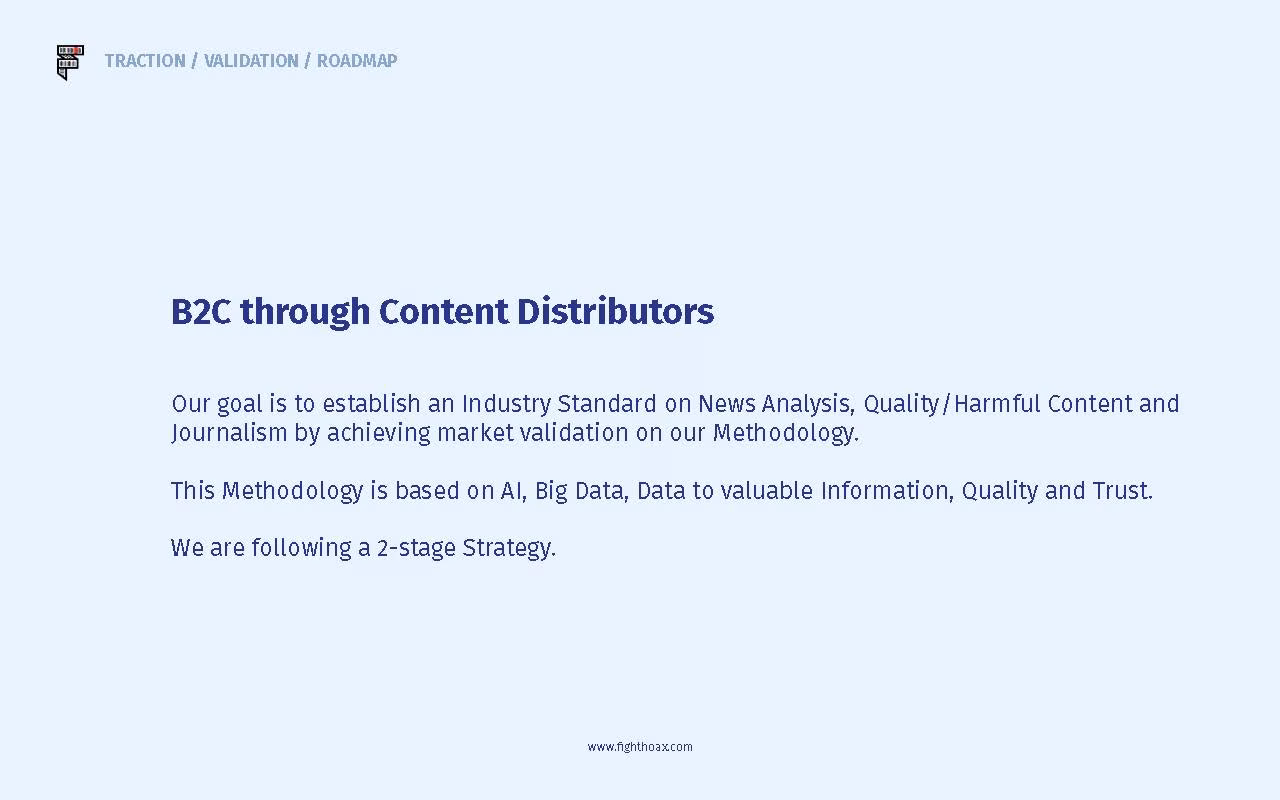 TRACTION / VALIDATION / ROADMAP

B2C through Content Distributors

Our goal is to establish an Industry Standard on News Analysis, Quality/Harmful Content and Journalism by achieving market validation on our Methodology.

This Methodology is based on AI, Big Data, Data to valuable Information, Quality and Trust.

We are following a 2-stage Strategy.

www.fighthoax.com